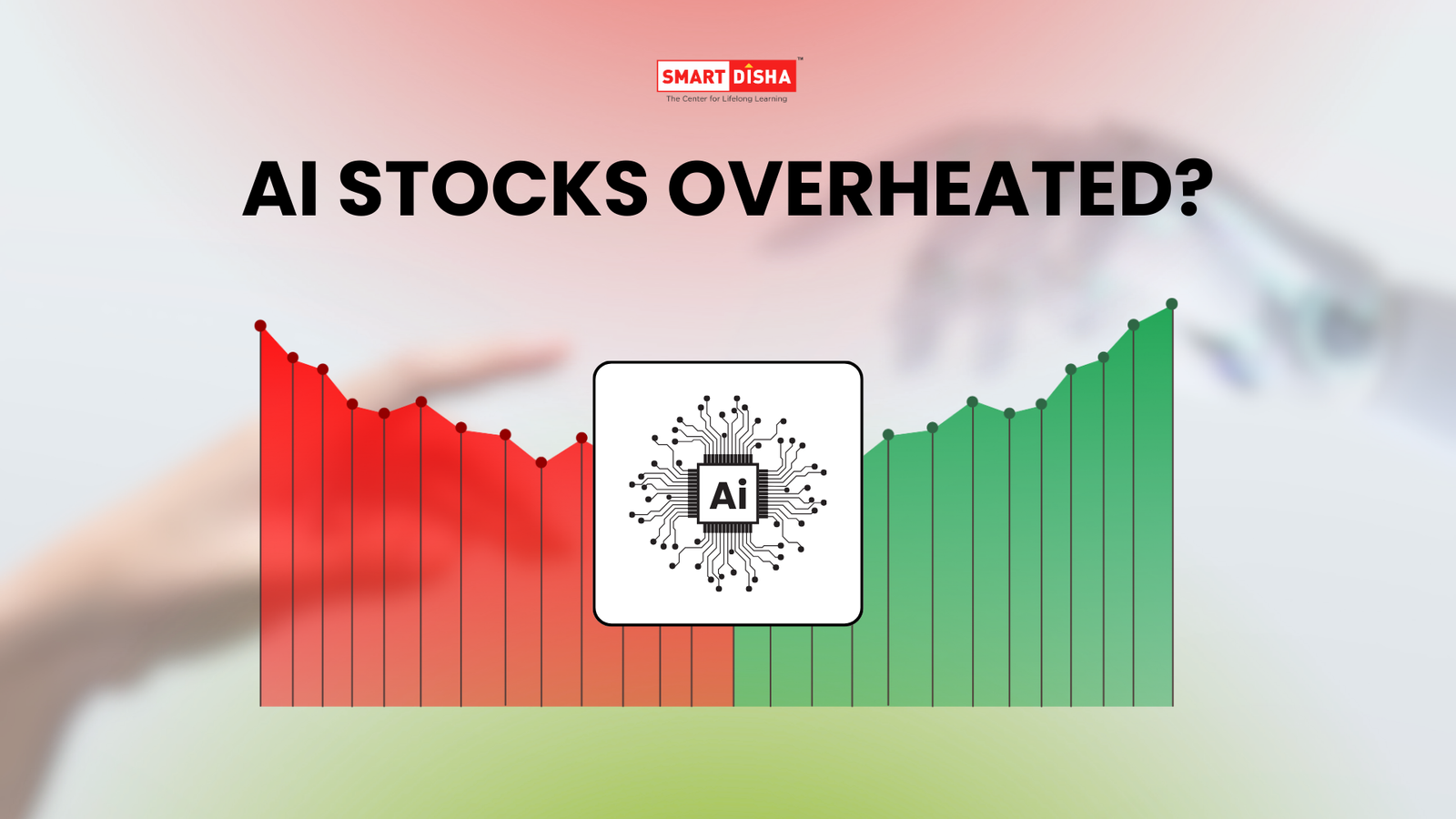 SMART DISHA™
The Center for Lifelong Learning

AI STOCKS OVERHEATED?

Ai